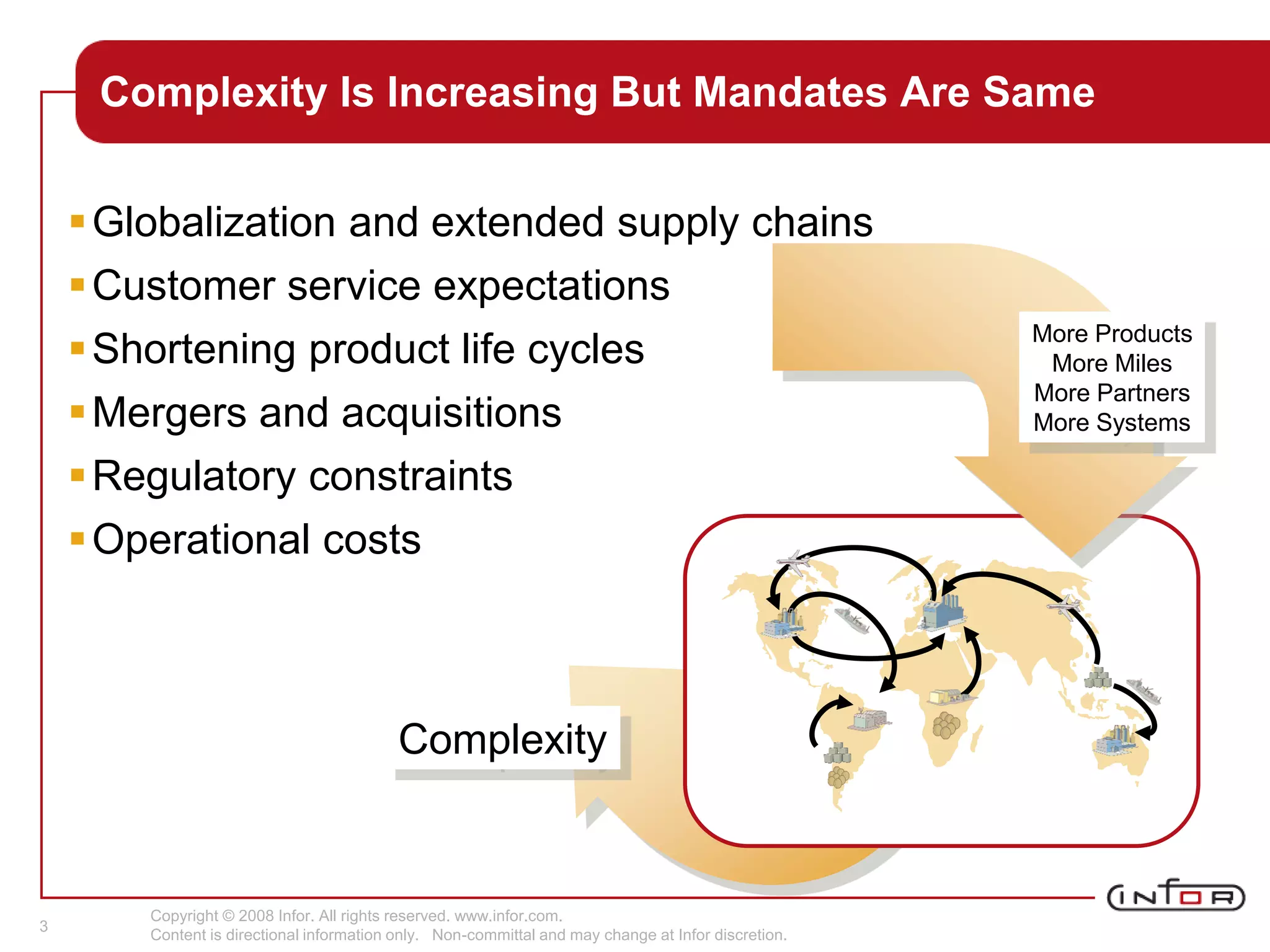 Complexity Is Increasing But Mandates Are Same

▪ Globalization and extended supply chains
▪ Customer service expectations
▪ Shortening product life cycles
▪ Mergers and acquisitions
▪ Regulatory constraints
▪ Operational costs

More Products
More Miles
More Partners
More Systems

Complexity

INFOR

3

Copyright © 2008 Infor. All rights reserved. www.infor.com.
Content is directional information only. Non-committal and may change at Infor discretion.